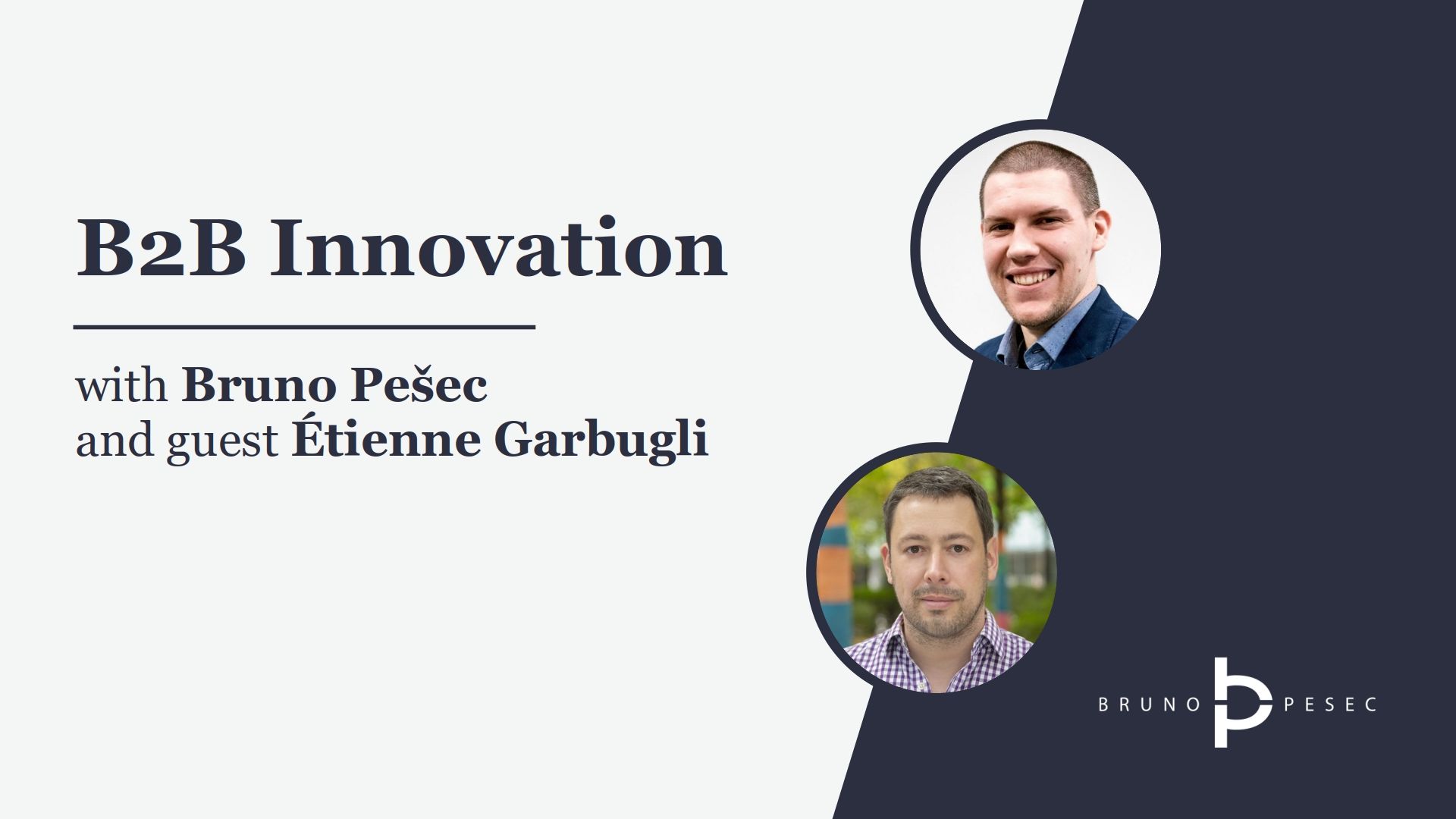 B2B Innovation

with Bruno Pešec
and guest Étienne Garbugli

BRUNO PESEC